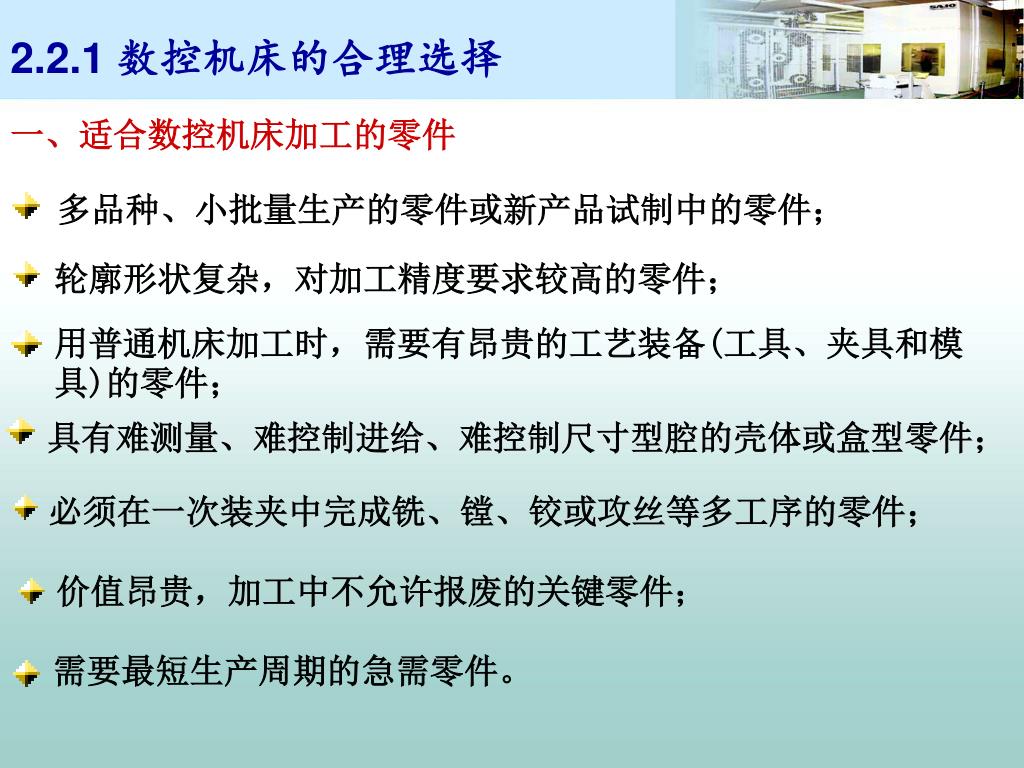 2.2.1 数控机床的合理选择

一、适合数控机床加工的零件

多品种、小批量生产的零件或新产品试制中的零件；

轮廓形状复杂，对加工精度要求较高的零件；

用普通机床加工时，需要有昂贵的工艺装备(工具、夹具和模具)的零件；

具有难测量、难控制进给、难控制尺寸型腔的壳体或盒型零件；

必须在一次装夹中完成铣、镗、铰或攻丝等多工序的零件；

价值昂贵，加工中不允许报废的关键零件；

需要最短生产周期的急需零件。